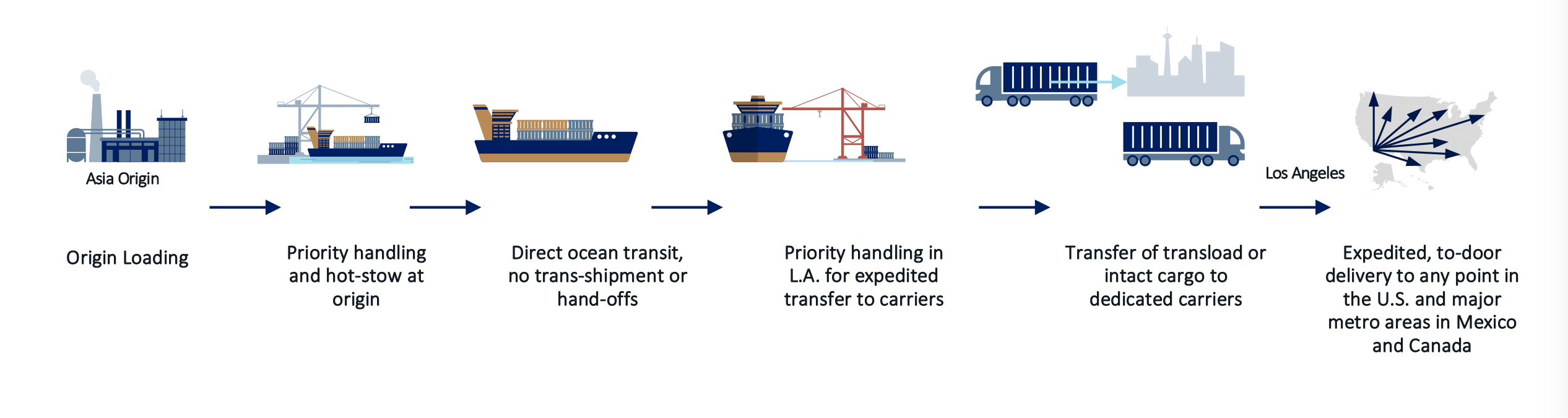 Asia Origin

Origin Loading

Priority handling and hot-stow at origin

Direct ocean transit, no trans-shipment or hand-offs

Priority handling in L.A. for expedited transfer to carriers

Transfer of transload or intact cargo to dedicated carriers

Los Angeles

Expedited, to-door delivery to any point in the U.S. and major metro areas in Mexico and Canada